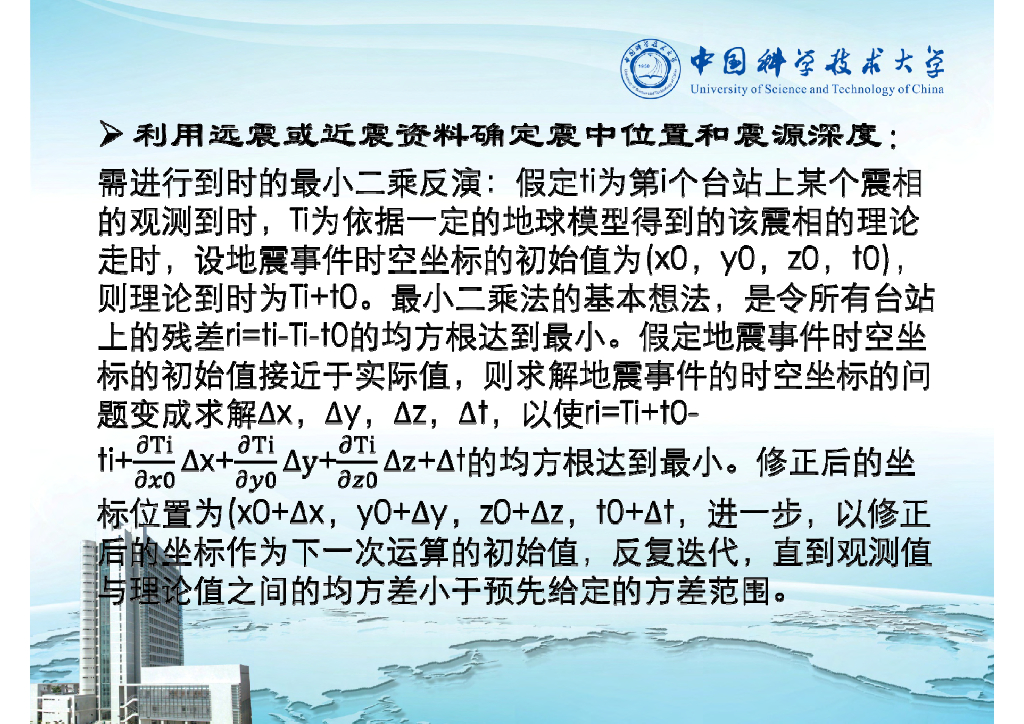 中国科学技术大学
University of Science and Technology of China

➢ 利用远震或近震资料确定震中位置和震源深度：

需进行到时的最小二乘反演：假定ti为第i个台站上某个震相的观测到时，Ti为依据一定的地球模型得到的该震相的理论走时，设地震事件时空坐标的初始值为(x0，y0，z0，t0)，则理论到时为Ti+t0。最小二乘法的基本想法，是令所有台站上的残差ri=ti-Ti-t0的均方根达到最小。假定地震事件时空坐标的初始值接近于实际值，则求解地震事件的时空坐标的问题变成求解Δx，Δy，Δz，Δt，以使ri=Ti+t0-ti+$\frac{\partial Ti}{\partial x0}$Δx+$\frac{\partial Ti}{\partial y0}$Δy+$\frac{\partial Ti}{\partial z0}$Δz+Δt的均方根达到最小。修正后的坐标位置为(x0+Δx，y0+Δy，z0+Δz，t0+Δt，进一步，以修正后的坐标作为下一次运算的初始值，反复迭代，直到观测值与理论值之间的均方差小于预先给定的方差范围。